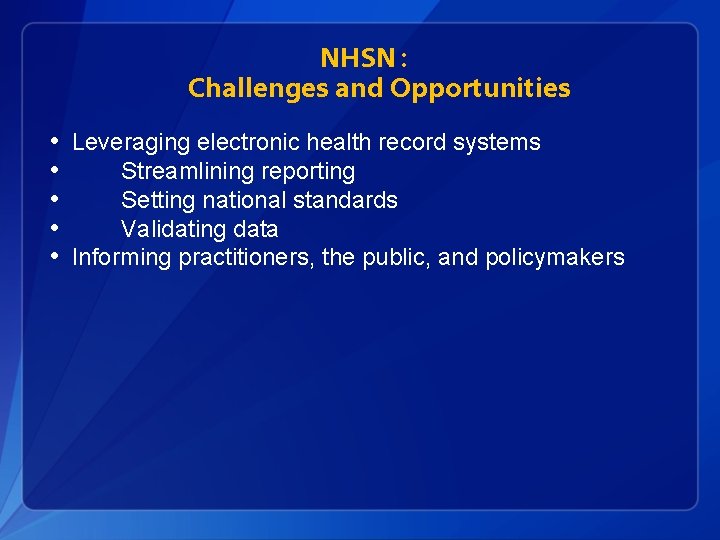 NHSN :
Challenges and Opportunities

• Leveraging electronic health record systems
• Streamlining reporting
• Setting national standards
• Validating data
• Informing practitioners, the public, and policymakers